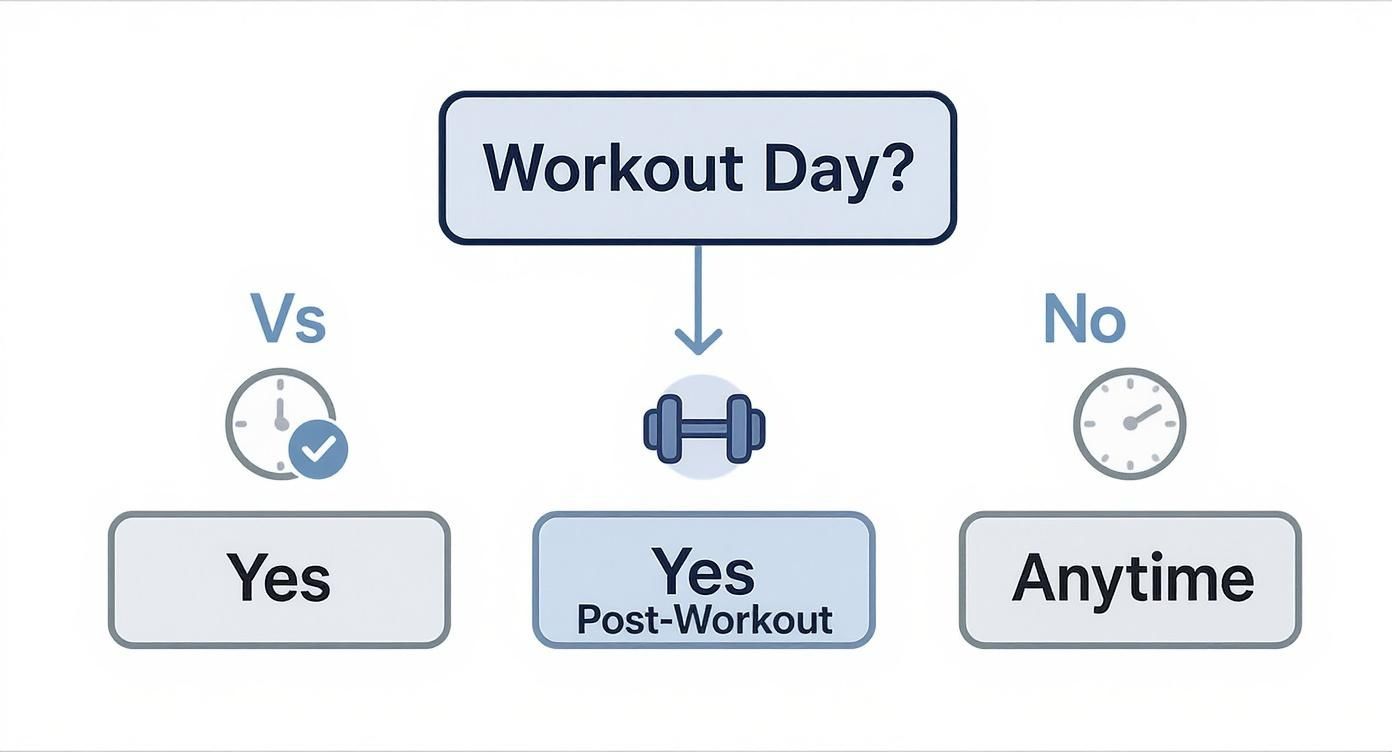 Workout Day?

Vs

No

Yes

Yes
Post-Workout

Anytime